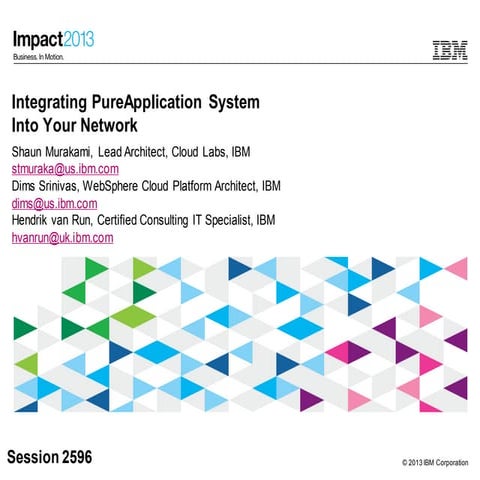 Impact2013
Business. In Motion.

IBM

Integrating PureApplication System Into Your Network

Shaun Murakami, Lead Architect, Cloud Labs, IBM
stmuraka@us.ibm.com
Dims Srinivas, WebSphere Cloud Platform Architect, IBM
dims@us.ibm.com
Hendrik van Run, Certified Consulting IT Specialist, IBM
hvanrun@uk.ibm.com

Session 2596

© 2013 IBM Corporation